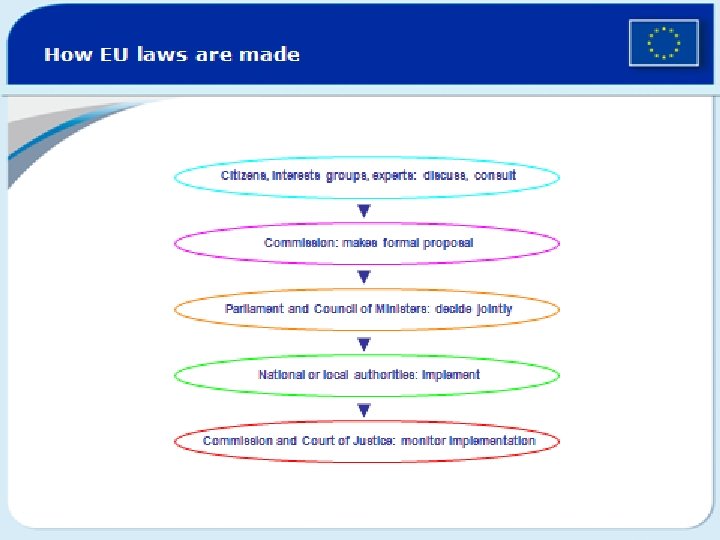 How EU laws are made

Citizens, interests groups, experts: discuss, consult

Commission: makes formal proposal

Parliament and Council of Ministers: decide jointly

National or local authorities: implement

Commission and Court of Justice: monitor implementation